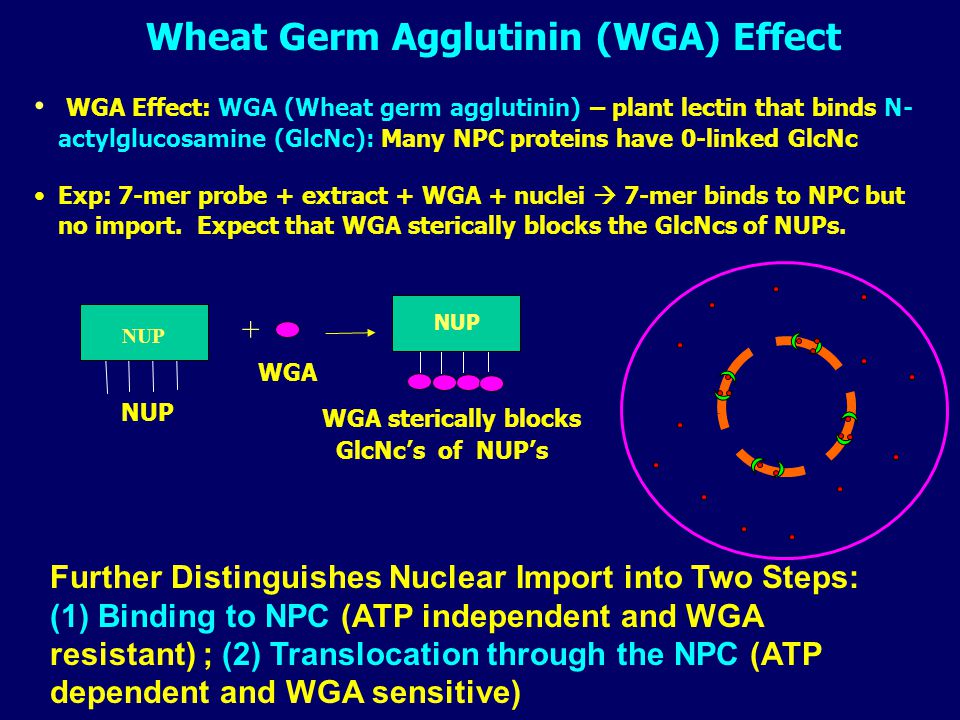 Wheat Germ Agglutinin (WGA) Effect

• WGA Effect: WGA (Wheat germ agglutinin) – plant lectin that binds N-actylglucosamine (GlcNc): Many NPC proteins have 0-linked GlcNc

• Exp: 7-mer probe + extract + WGA + nuclei → 7-mer binds to NPC but no import. Expect that WGA sterically blocks the GlcNcs of NUPs.

NUP

NUP

+

WGA

NUP

WGA sterically blocks GlcNc's of NUP's

Further Distinguishes Nuclear Import into Two Steps: (1) Binding to NPC (ATP independent and WGA resistant) ; (2) Translocation through the NPC (ATP dependent and WGA sensitive)